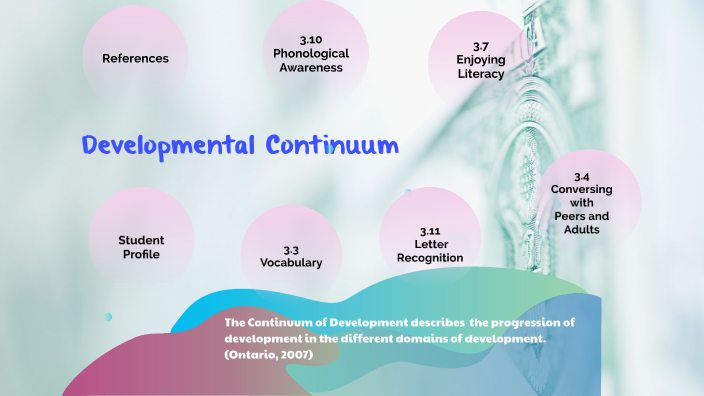 References

3.10 Phonological Awareness

3.7 Enjoying Literacy

Developmental Continuum

3.4 Conversing with Peers and Adults

Student Profile

3.3 Vocabulary

3.11 Letter Recognition

The Continuum of Development describes the progression of development in the different domains of development. (Ontario, 2007)